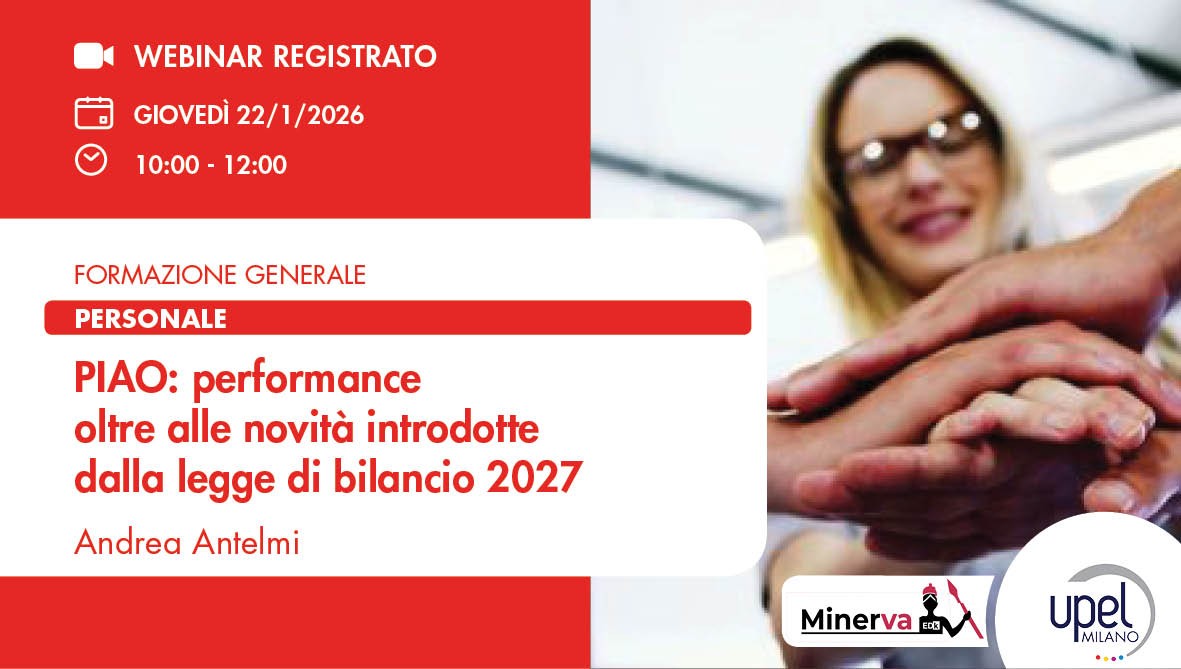 WEBINAR REGISTRATO

GIOVEDÌ 22/1/2026

10:00 - 12:00

FORMAZIONE GENERALE

PERSONALE

PIAO: performance oltre alle novità introdotte dalla legge di bilancio 2027

Andrea Antelmi

Minerva EDK

upel MILANO